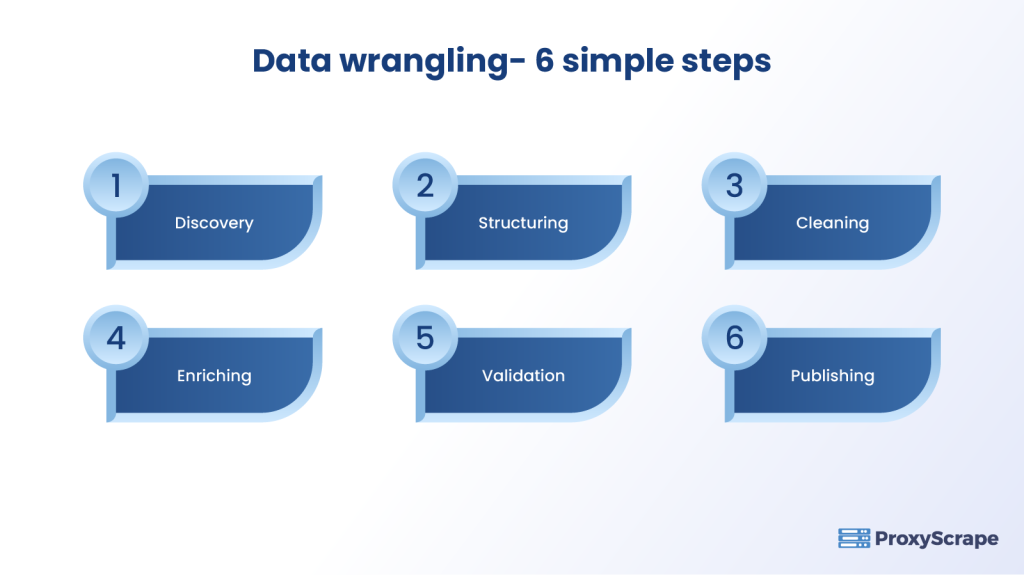 Data wrangling- 6 simple steps

1
Discovery

2
Structuring

3
Cleaning

4
Enriching

5
Validation

6
Publishing

ProxyScrape